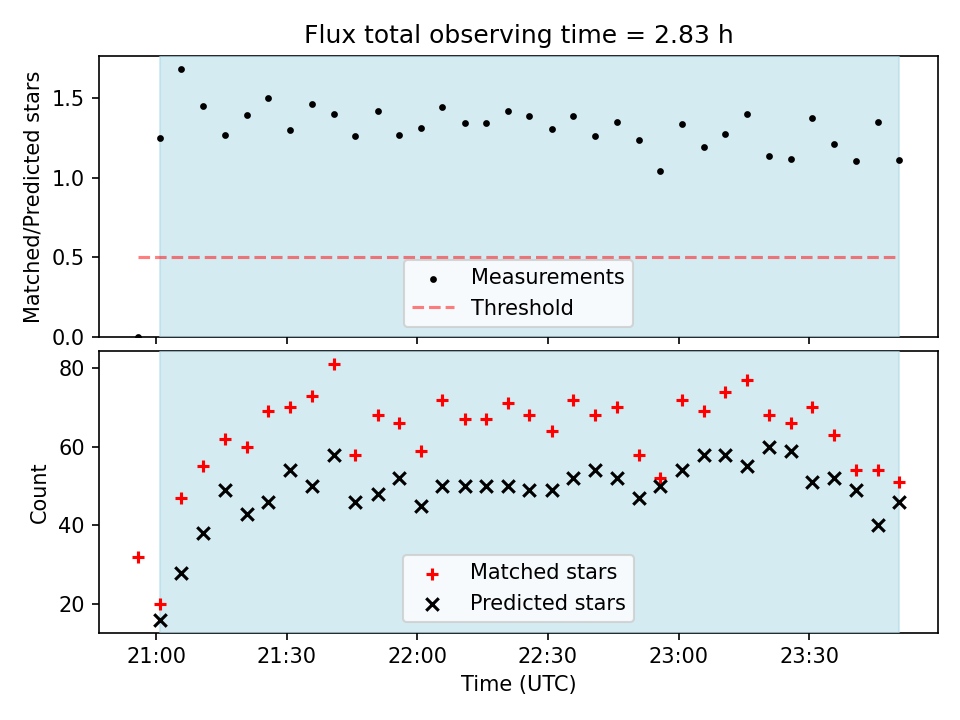 Flux total observing time = 2.83 h

Matched/Predicted stars

1.5
1.0
0.5
0.0

Measurements
Threshold

Count

80
60
40
20

Matched stars
Predicted stars

21:00
21:30
22:00
22:30
23:00
23:30

Time (UTC)